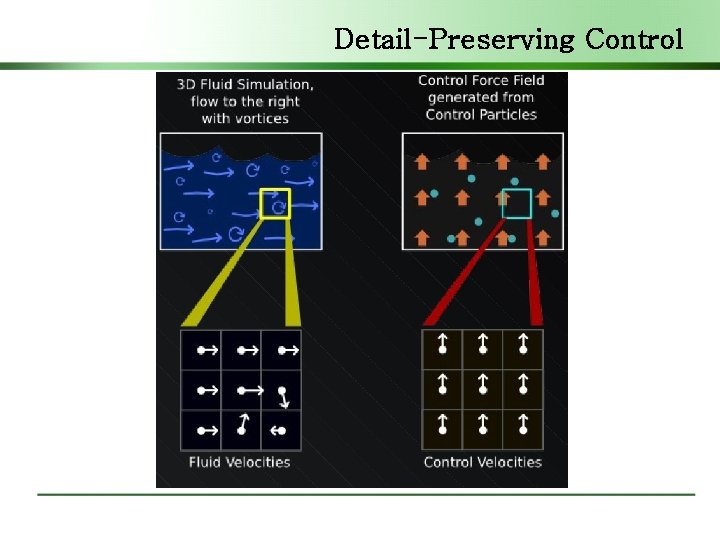 Detail-Preserving Control

3D Fluid Simulation, flow to the right with vortices

Control Force Field generated from Control Particles

Fluid Velocities

Control Velocities